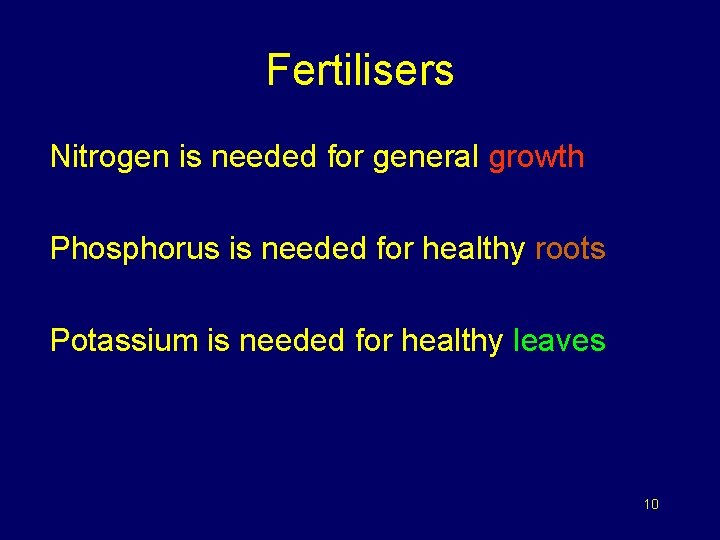 Fertilisers

Nitrogen is needed for general growth

Phosphorus is needed for healthy roots

Potassium is needed for healthy leaves

10